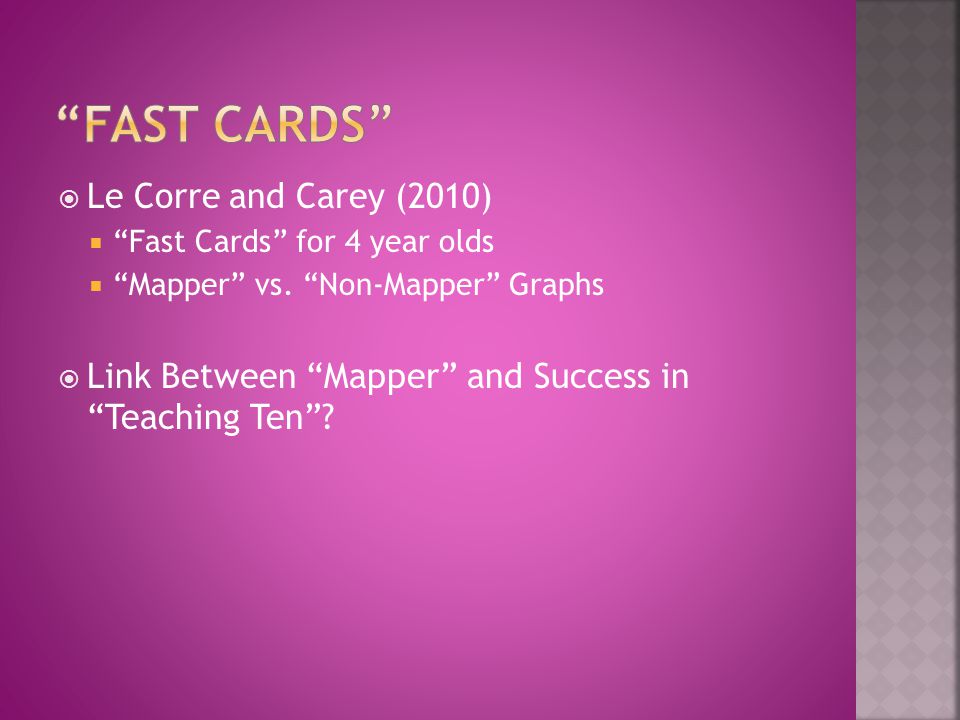 “FAST CARDS”

Le Corre and Carey (2010)
“Fast Cards” for 4 year olds
“Mapper” vs. “Non-Mapper” Graphs

Link Between “Mapper” and Success in “Teaching Ten”?